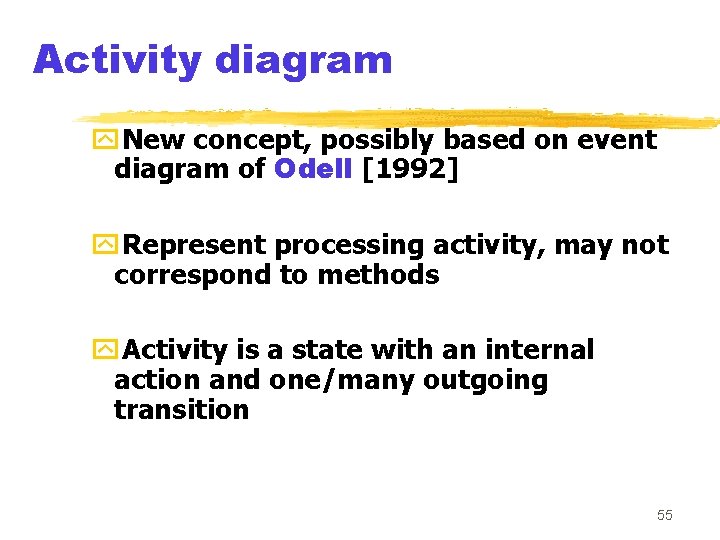 Activity diagram

New concept, possibly based on event diagram of Odell [1992]

Represent processing activity, may not correspond to methods

Activity is a state with an internal action and one/many outgoing transition

55